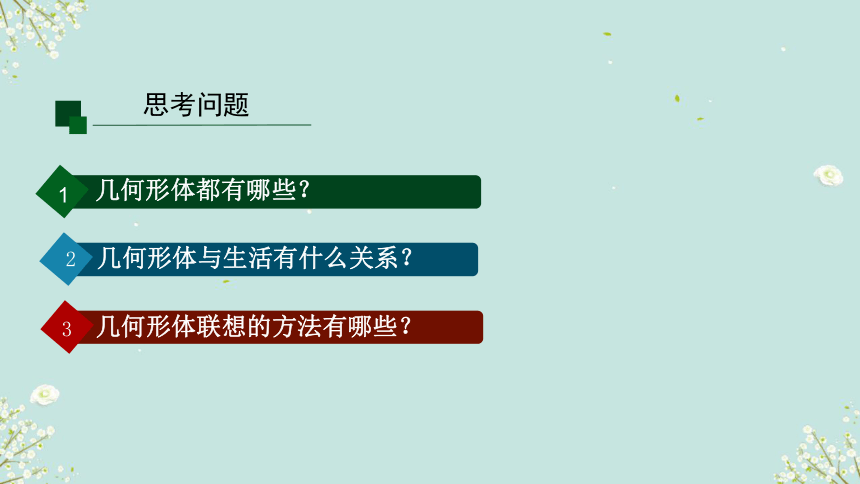 思考问题

1 几何形体都有哪些?

2 几何形体与生活有什么关系?

3 几何形体联想的方法有哪些?